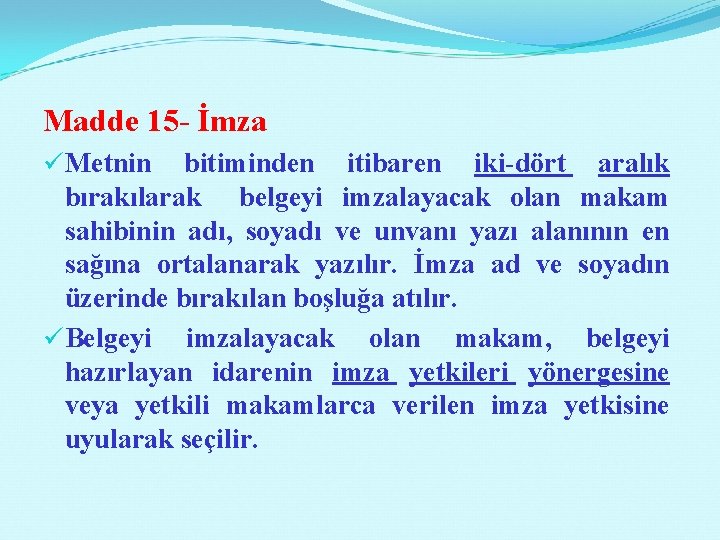 Madde 15- İmza

✓Metnin bitiminden itibaren iki-dört aralık bırakılarak belgeyi imzalayacak olan makam sahibinin adı, soyadı ve unvanı yazı alanının en sağına ortalanarak yazılır. İmza ad ve soyadın üzerinde bırakılan boşluğa atılır.

✓Belgeyi imzalayacak olan makam, belgeyi hazırlayan idarenin imza yetkileri yönergesine veya yetkili makamlarca verilen imza yetkisine uyularak seçilir.